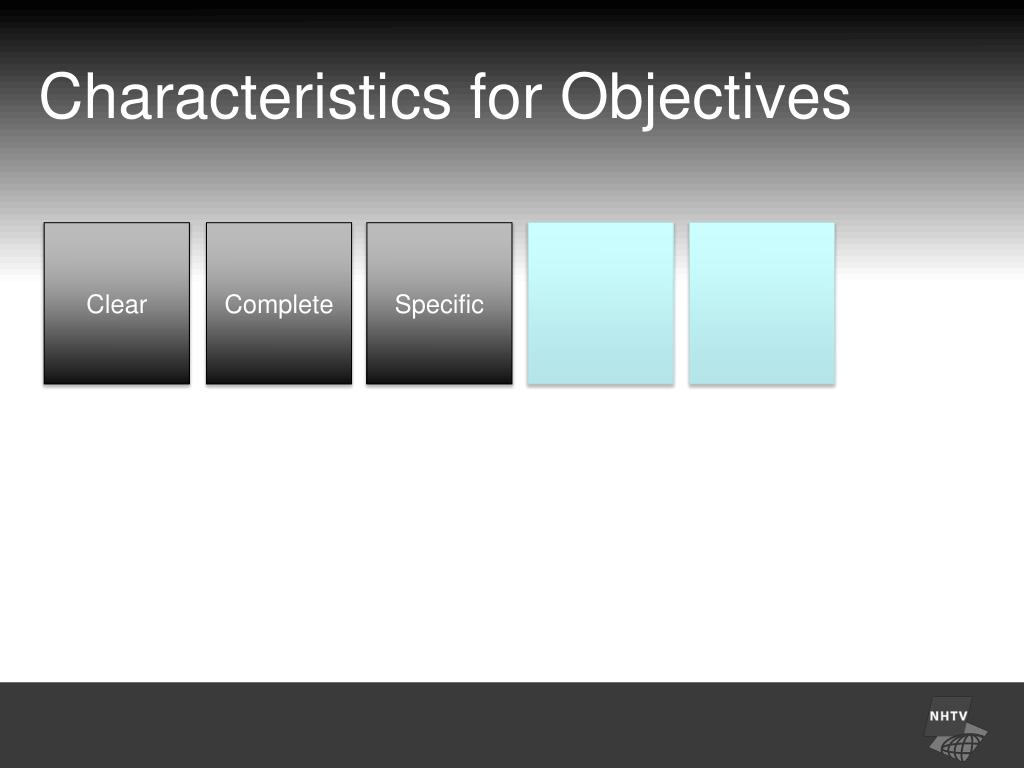 Characteristics for Objectives

Clear

Complete

Specific

NHTV